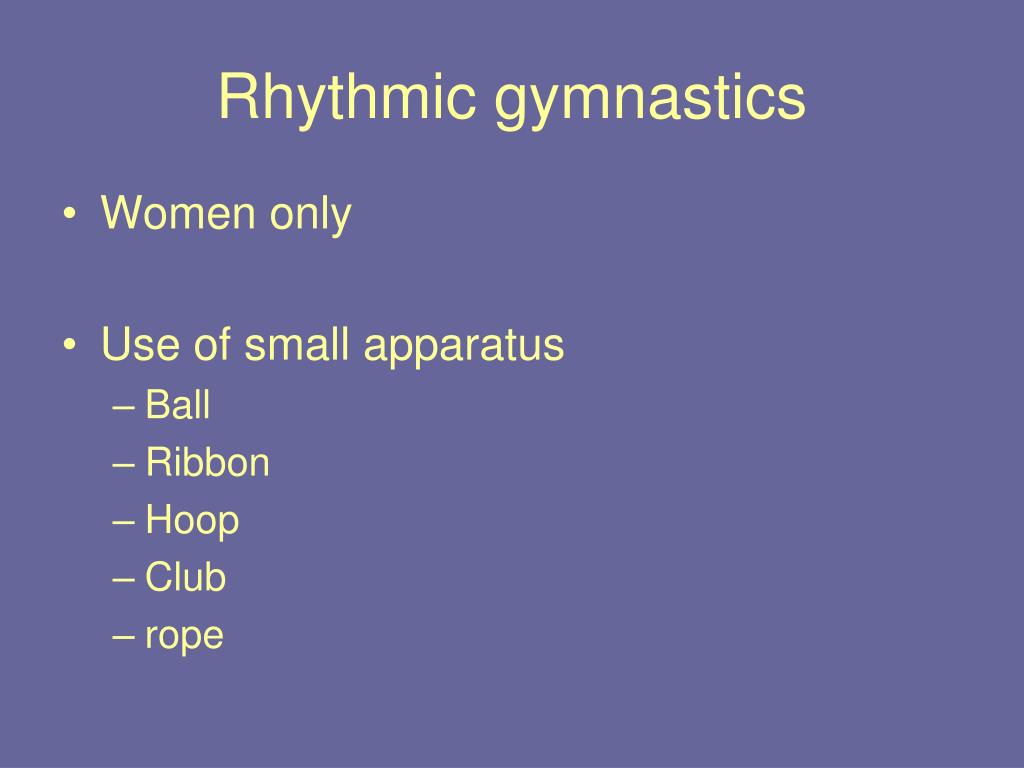 Rhythmic gymnastics

• Women only

• Use of small apparatus
– Ball
– Ribbon
– Hoop
– Club
– rope